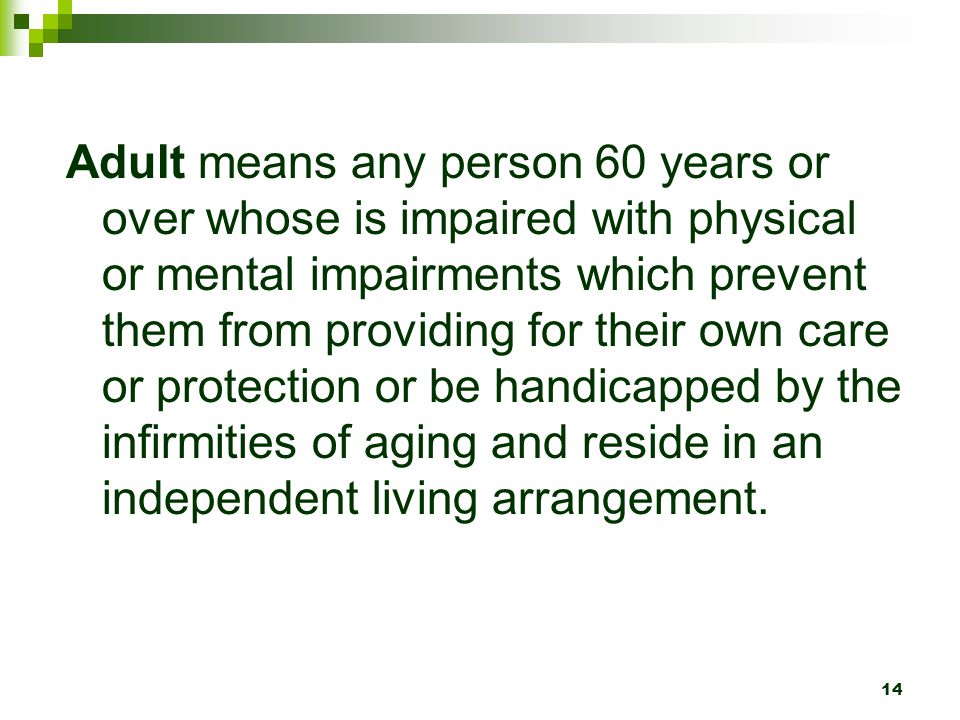 Adult means any person 60 years or over whose is impaired with physical or mental impairments which prevent them from providing for their own care or protection or be handicapped by the infirmities of aging and reside in an independent living arrangement.

14